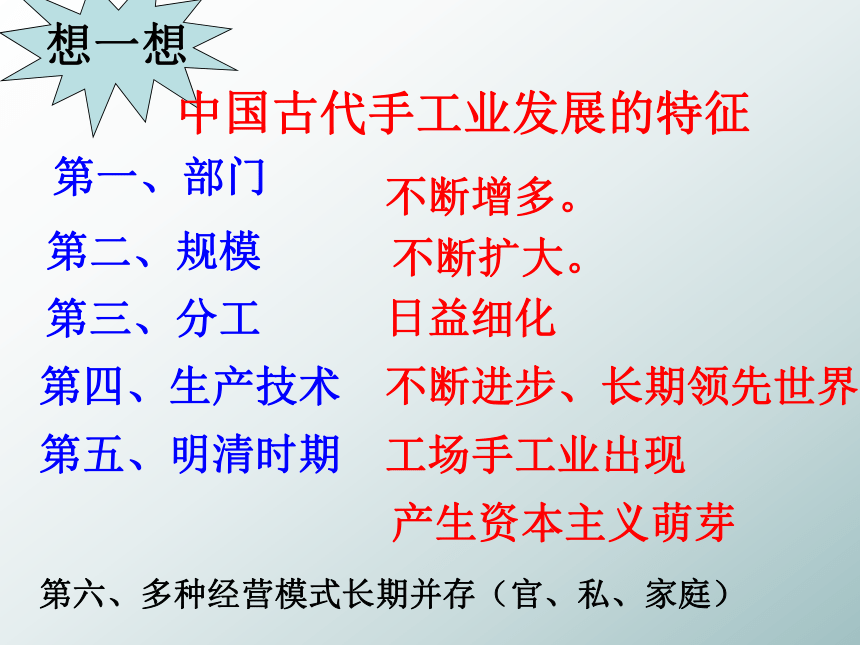 想一想

中国古代手工业发展的特征

第一、部门 不断增多。

第二、规模 不断扩大。

第三、分工 日益细化

第四、生产技术 不断进步、长期领先世界

第五、明清时期 工场手工业出现 产生资本主义萌芽

第六、多种经营模式长期并存（官、私、家庭）